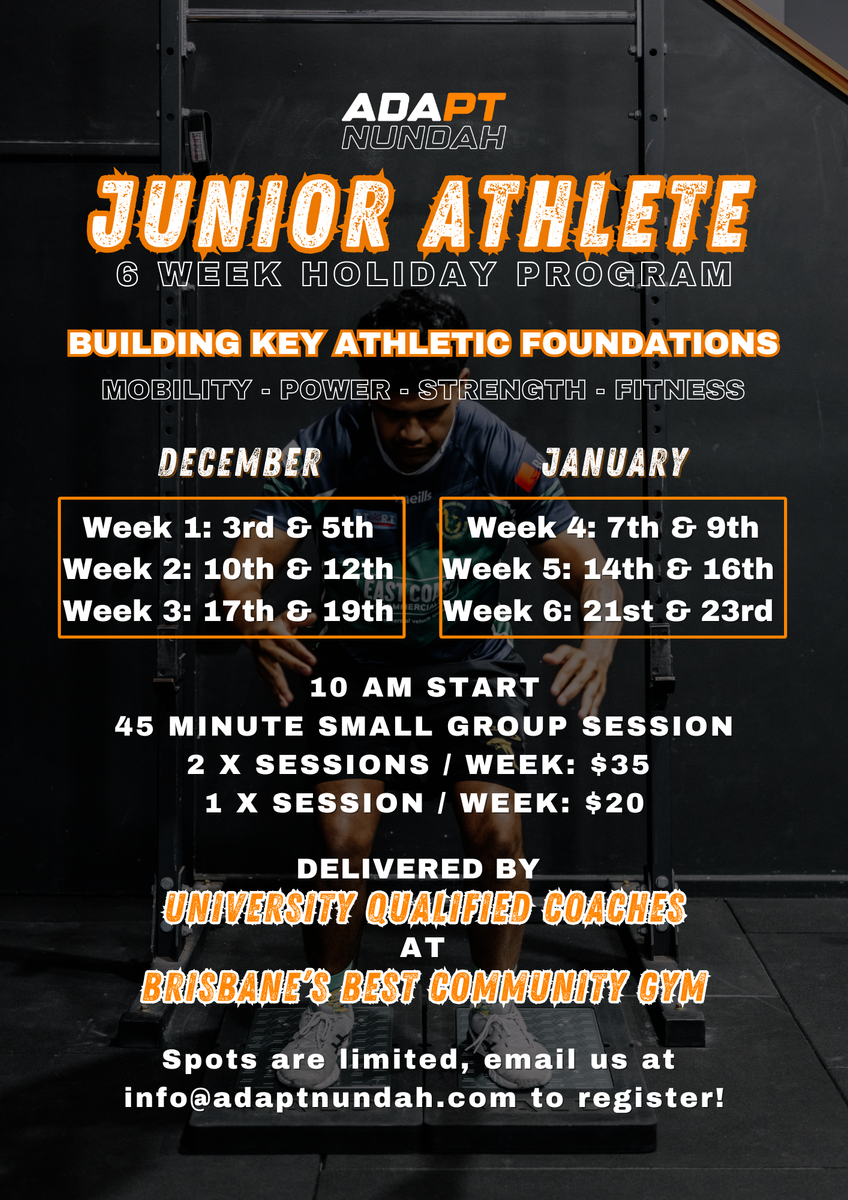 ADAPT
NUNDAH

JUNIOR ATHLETE
6 WEEK HOLIDAY PROGRAM

BUILDING KEY ATHLETIC FOUNDATIONS
MOBILITY - POWER - STRENGTH - FITNESS

DECEMBER
Week 1: 3rd & 5th
Week 2: 10th & 12th
Week 3: 17th & 19th

JANUARY
Week 4: 7th & 9th
Week 5: 14th & 16th
Week 6: 21st & 23rd

10 AM START
45 MINUTE SMALL GROUP SESSION
2 X SESSIONS / WEEK: $35
1 X SESSION / WEEK: $20

DELIVERED BY
UNIVERSITY QUALIFIED COACHES
AT
BRISBANE'S BEST COMMUNITY GYM

Spots are limited, email us at info@adaptnundah.com to register!